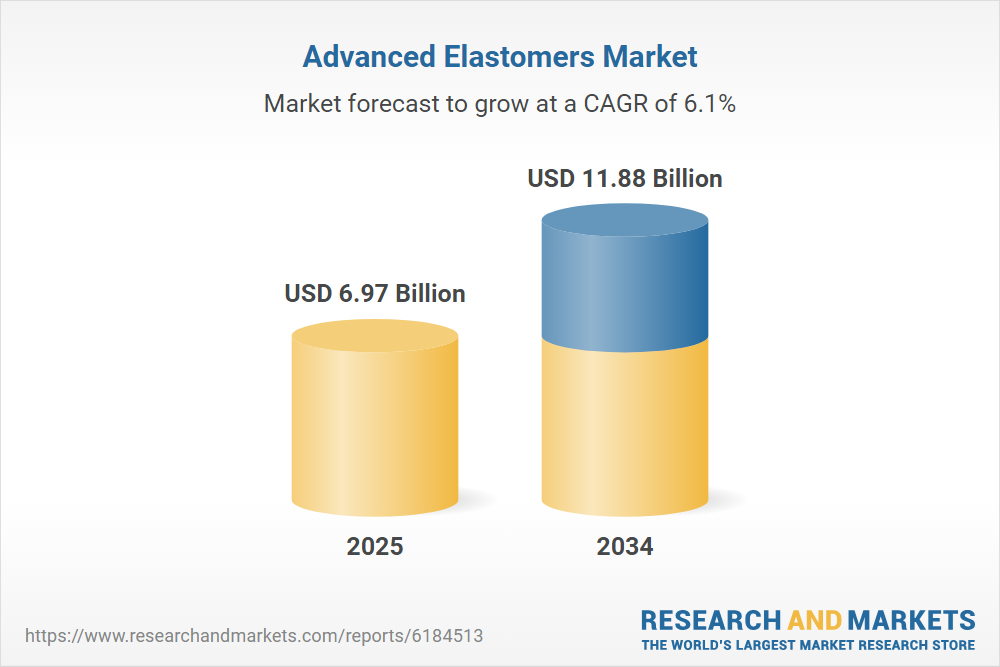 Advanced Elastomers Market

Market forecast to grow at a CAGR of 6.1%

USD 6.97 Billion

USD 11.88 Billion

2025

2034

https://www.researchandmarkets.com/reports/6184513

RESEARCH AND MARKETS
THE WORLD'S LARGEST MARKET RESEARCH STORE